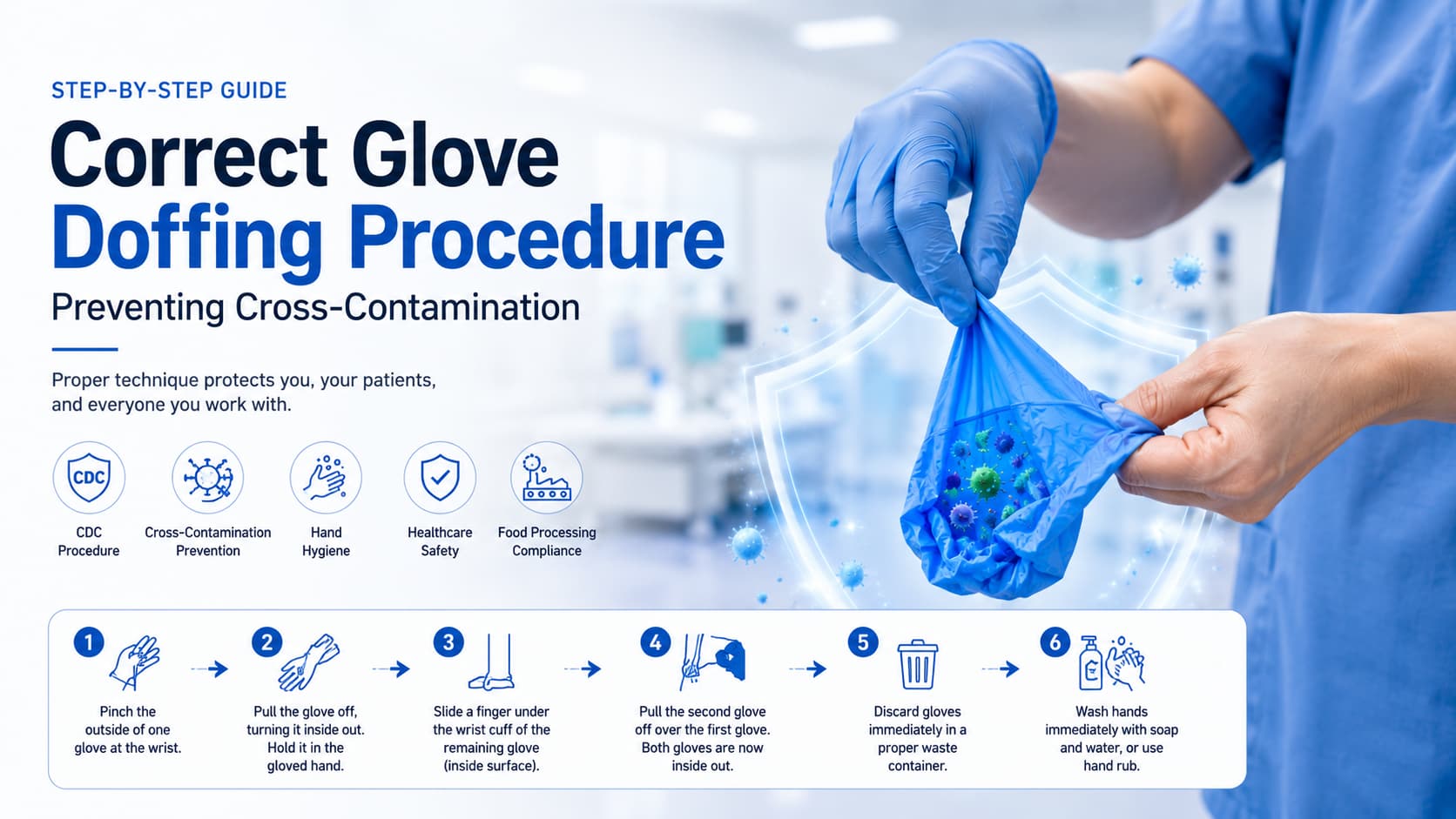 STEP-BY-STEP GUIDE

Correct Glove Doffing Procedure

Preventing Cross-Contamination

Proper technique protects you, your patients, and everyone you work with.

CDC

CDC Procedure

Cross-Contamination Prevention

Hand Hygiene

Healthcare Safety

Food Processing Compliance

1 Pinch the outside of one glove at the wrist.

2 Pull the glove off, turning it inside out. Hold it in the gloved hand.

3 Slide a finger under the wrist cuff of the remaining glove (inside surface).

4 Pull the second glove off over the first glove. Both gloves are now inside out.

5 Discard gloves immediately in a proper waste container.

6 Wash hands immediately with soap and water, or use hand rub.